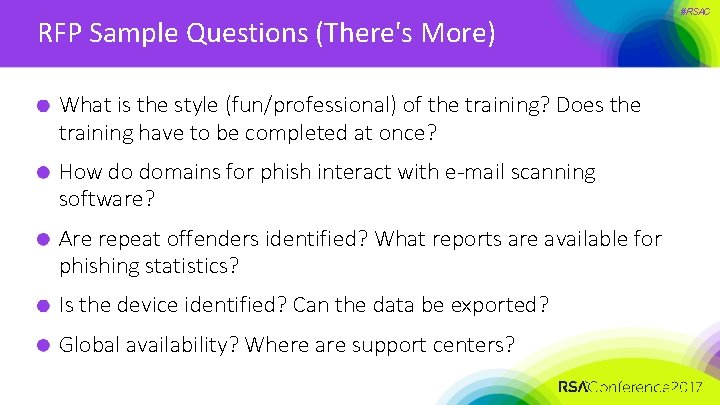 #RSAC

RFP Sample Questions (There's More)

What is the style (fun/professional) of the training? Does the training have to be completed at once?

How do domains for phish interact with e-mail scanning software?

Are repeat offenders identified? What reports are available for phishing statistics?

Is the device identified? Can the data be exported?

Global availability? Where are support centers?

RSAConference2017